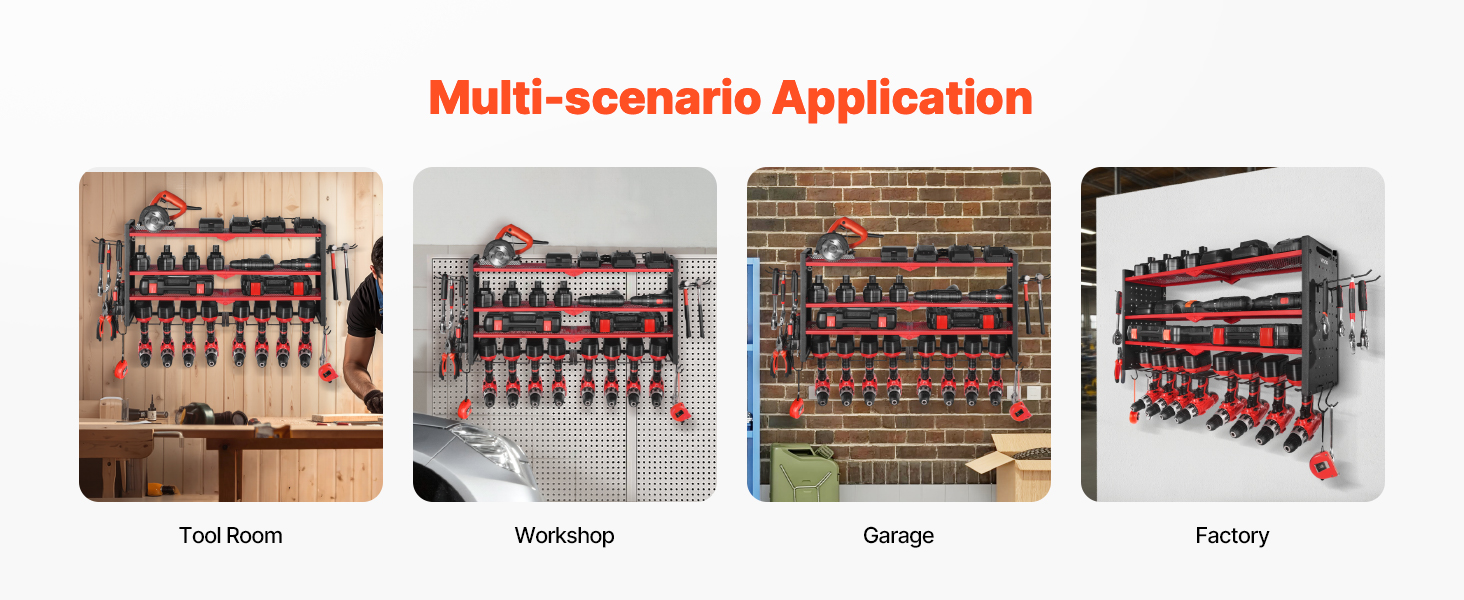 Multi-scenario Application

Tool Room

Workshop

Garage

Factory